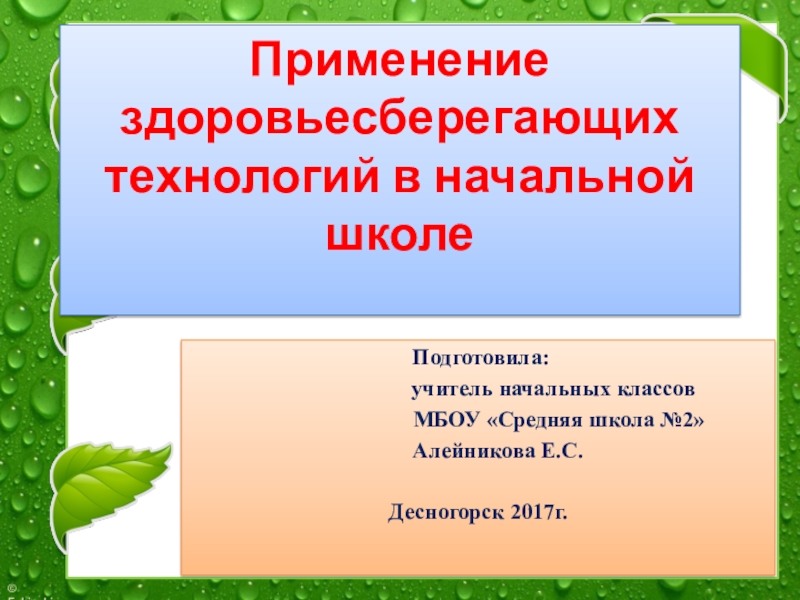 Применение здоровьесберегающих технологий в начальной школе

Подготовила:
учитель начальных классов
МБОУ «Средняя школа №2»
Алейникова Е.С.

Десногорск 2017г.

©